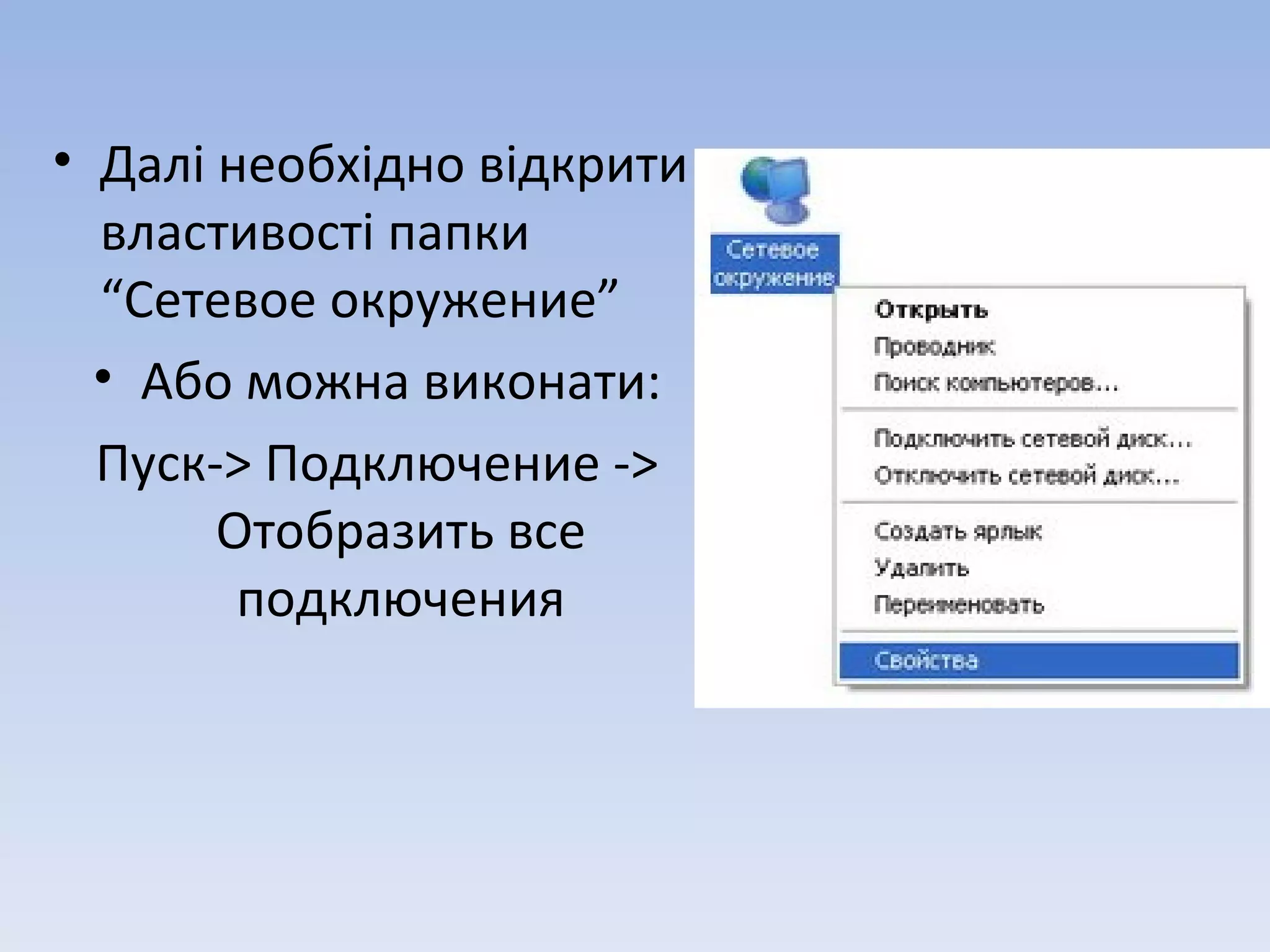 • Далі необхідно відкрити властивості папки “Сетевое окружение”

• Або можна виконати:

Пуск-> Подключение -> Отобразить все подключения

Сетевое окружение

Открыть
Проводник
Поиск компьютеров...
Подключить сетевой диск...
Отключить сетевой диск...
Создать ярлык
Удалить
Переименовать
Свойства